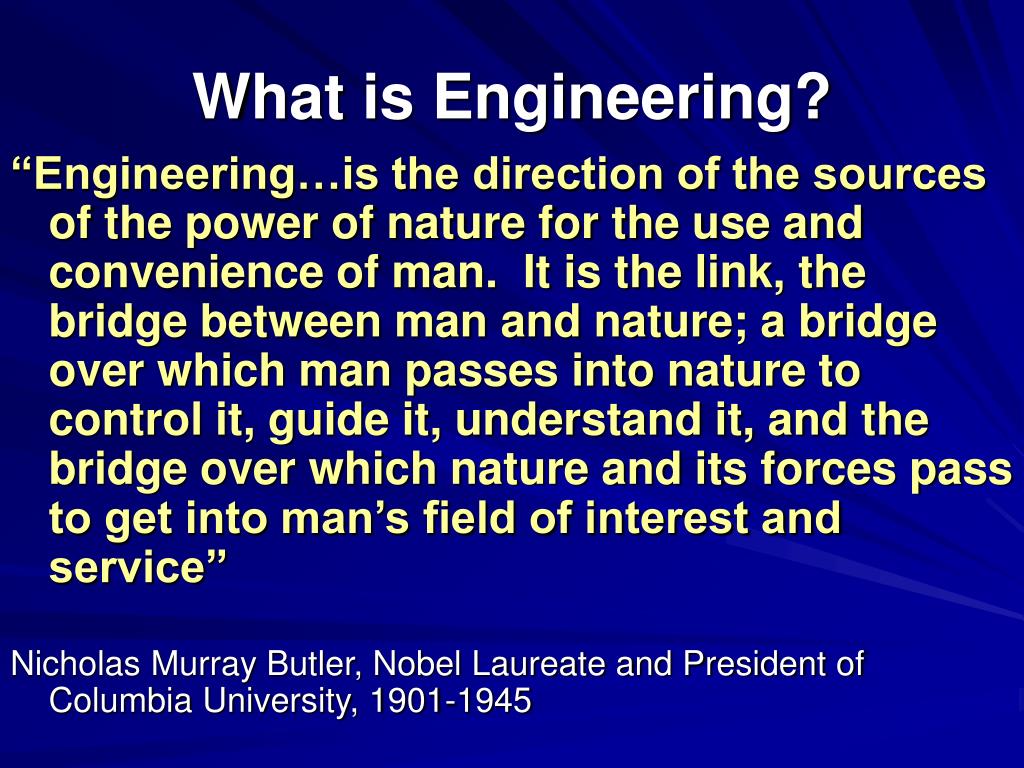 What is Engineering?

“Engineering…is the direction of the sources of the power of nature for the use and convenience of man. It is the link, the bridge between man and nature; a bridge over which man passes into nature to control it, guide it, understand it, and the bridge over which nature and its forces pass to get into man’s field of interest and service”

Nicholas Murray Butler, Nobel Laureate and President of Columbia University, 1901-1945